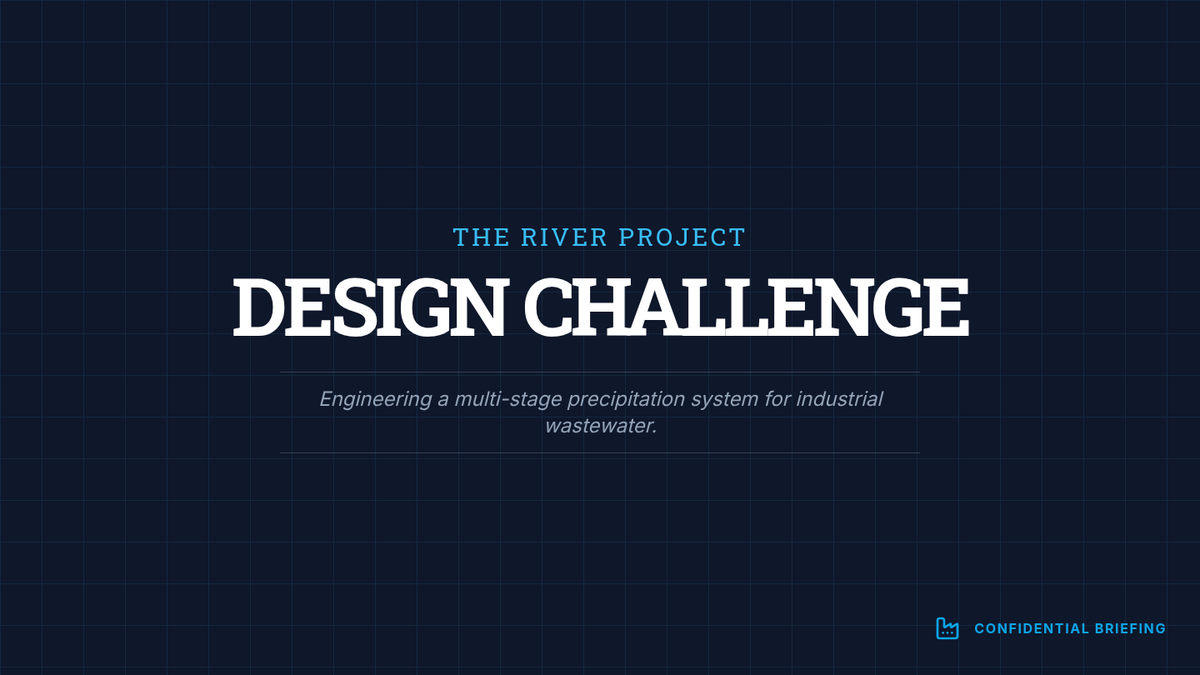 THE RIVER PROJECT

DESIGN CHALLENGE

Engineering a multi-stage precipitation system for industrial wastewater.

CONFIDENTIAL BRIEFING